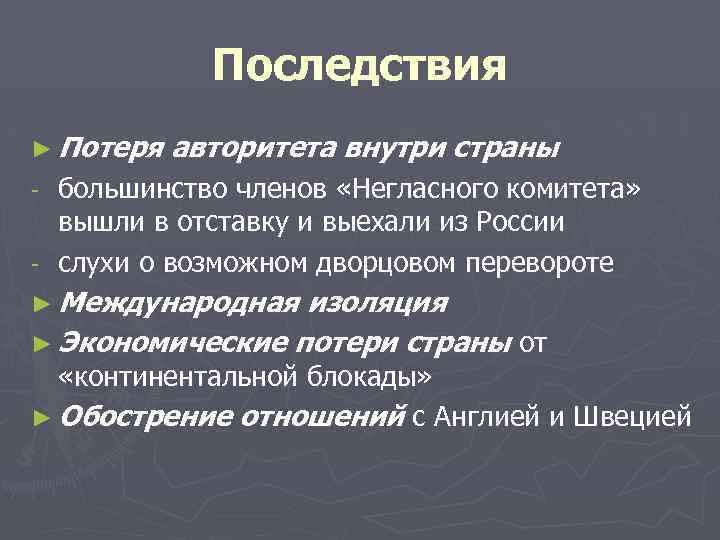 Последствия

► Потеря авторитета внутри страны

- большинство членов «Негласного комитета» вышли в отставку и выехали из России

- слухи о возможном дворцовом перевороте

► Международная изоляция

► Экономические потери страны от «континентальной блокады»

► Обострение отношений с Англией и Швецией